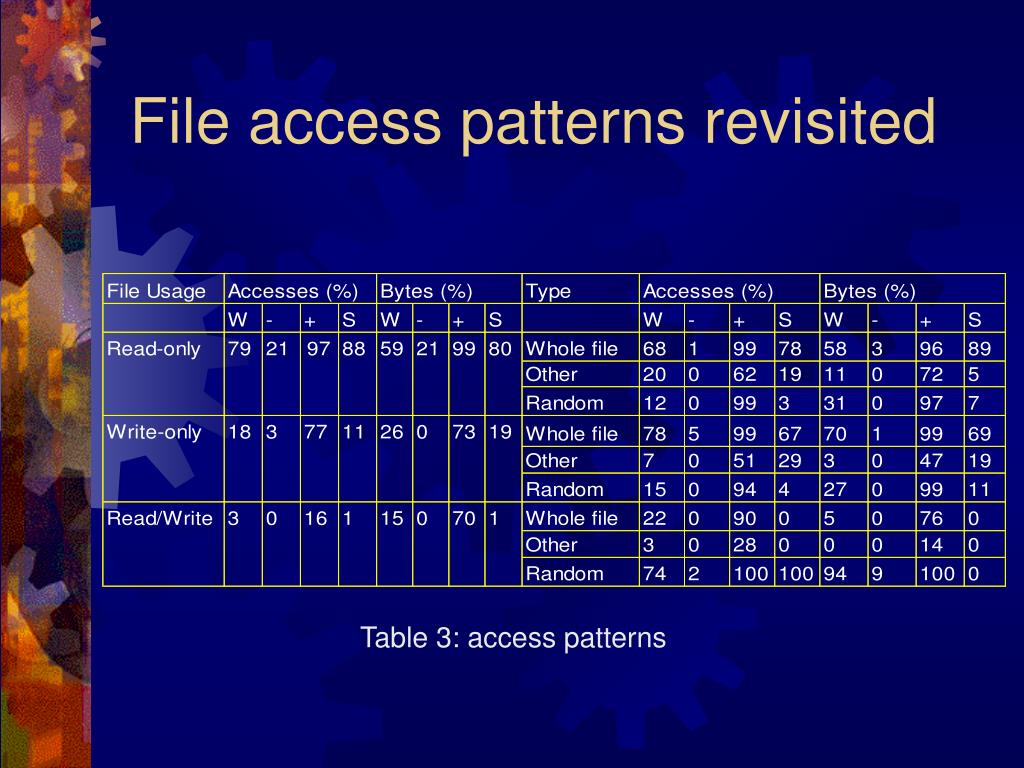 File access patterns revisited

| File Usage | Accesses (%) | | | | Bytes (%) | | | | Type | Accesses (%) | | | | Bytes (%) | | | |
|---|---|---|---|---|---|---|---|---|---|---|---|---|---|---|---|---|---|
| | W | - | + | S | W | - | + | S | | W | - | + | S | W | - | + | S |
| Read-only | 79 | 21 | 97 | 88 | 59 | 21 | 99 | 80 | Whole file | 68 | 1 | 99 | 78 | 58 | 3 | 96 | 89 |
| | | | | | | | | | Other | 20 | 0 | 62 | 19 | 11 | 0 | 72 | 5 |
| | | | | | | | | | Random | 12 | 0 | 99 | 3 | 31 | 0 | 97 | 7 |
| Write-only | 18 | 3 | 77 | 11 | 26 | 0 | 73 | 19 | Whole file | 78 | 5 | 99 | 67 | 70 | 1 | 99 | 69 |
| | | | | | | | | | Other | 7 | 0 | 51 | 29 | 3 | 0 | 47 | 19 |
| | | | | | | | | | Random | 15 | 0 | 94 | 4 | 27 | 0 | 99 | 11 |
| Read/Write | 3 | 0 | 16 | 1 | 15 | 0 | 70 | 1 | Whole file | 22 | 0 | 90 | 0 | 5 | 0 | 76 | 0 |
| | | | | | | | | | Other | 3 | 0 | 28 | 0 | 0 | 0 | 14 | 0 |
| | | | | | | | | | Random | 74 | 2 | 100 | 100 | 94 | 9 | 100 | 0 |

Table 3: access patterns